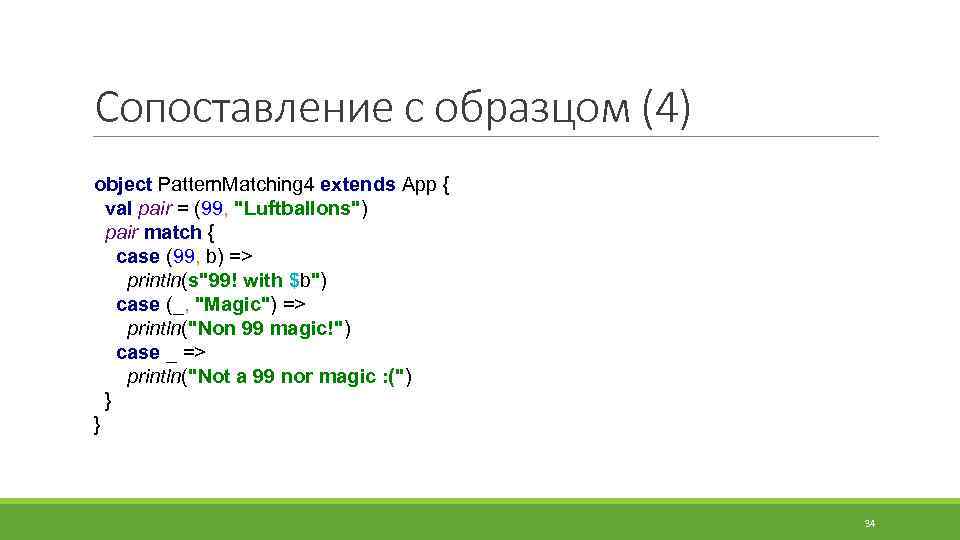 Сопоставление с образцом (4)

object PatternMatching4 extends App {
  val pair = (99, "Luftballons")
  pair match {
    case (99, b) =>
      println(s"99! with $b")
    case (_, "Magic") =>
      println("Non 99 magic!")
    case _ =>
      println("Not a 99 nor magic :(")
  }
}

34